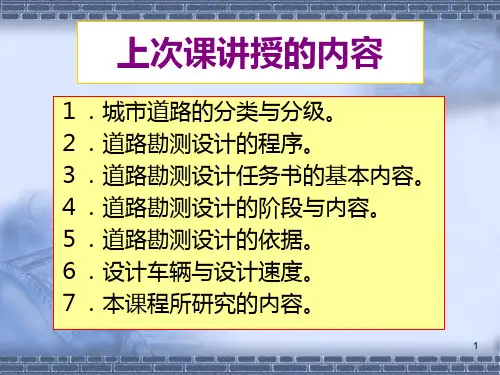 上次课讲授的内容

1．城市道路的分类与分级。
2．道路勘测设计的程序。
3．道路勘测设计任务书的基本内容。
4．道路勘测设计的阶段与内容。
5．道路勘测设计的依据。
6．设计车辆与设计速度。
7．本课程所研究的内容。

1